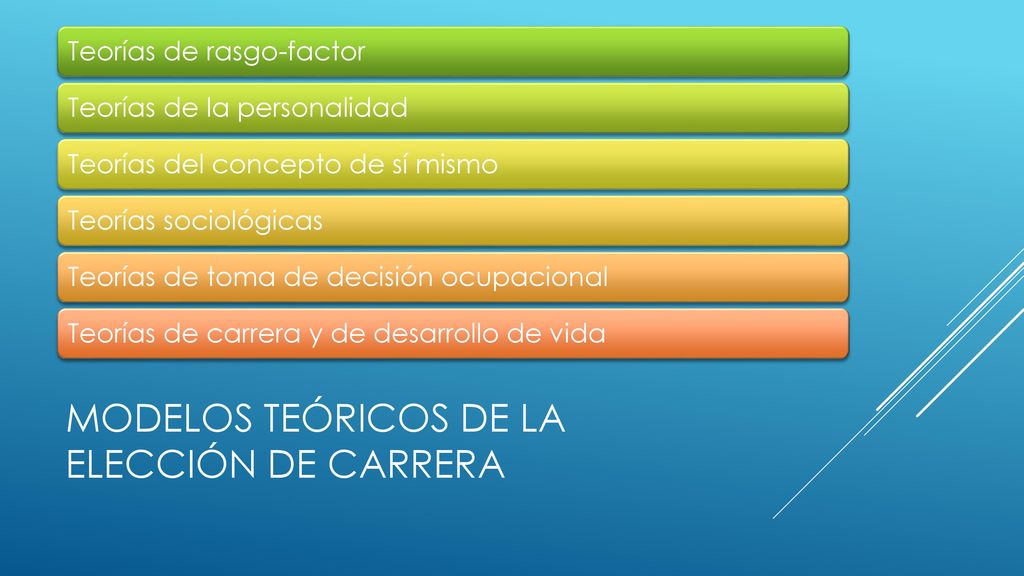 Teorías de rasgo-factor

Teorías de la personalidad

Teorías del concepto de sí mismo

Teorías sociológicas

Teorías de toma de decisión ocupacional

Teorías de carrera y de desarrollo de vida

MODELOS TEÓRICOS DE LA ELECCIÓN DE CARRERA